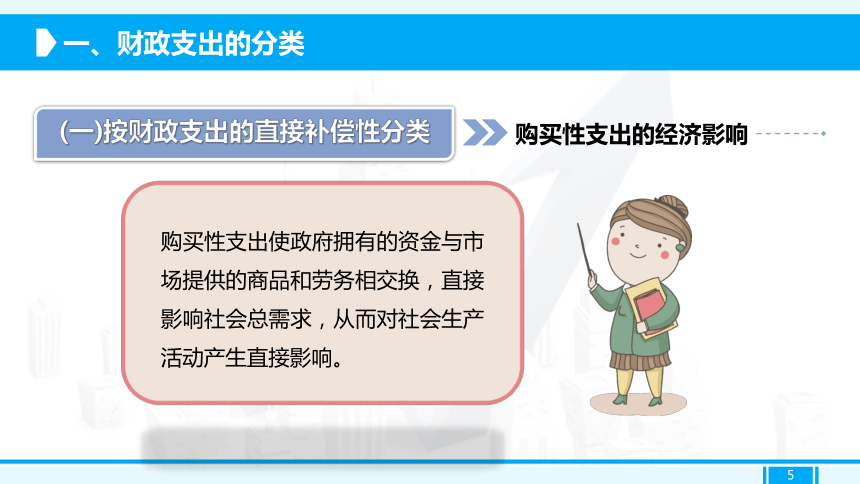 一、财政支出的分类

(一)按财政支出的直接补偿性分类

购买性支出的经济影响

购买性支出使政府拥有的资金与市场提供的商品和劳务相交换，直接影响社会总需求，从而对社会生产活动产生直接影响。

5